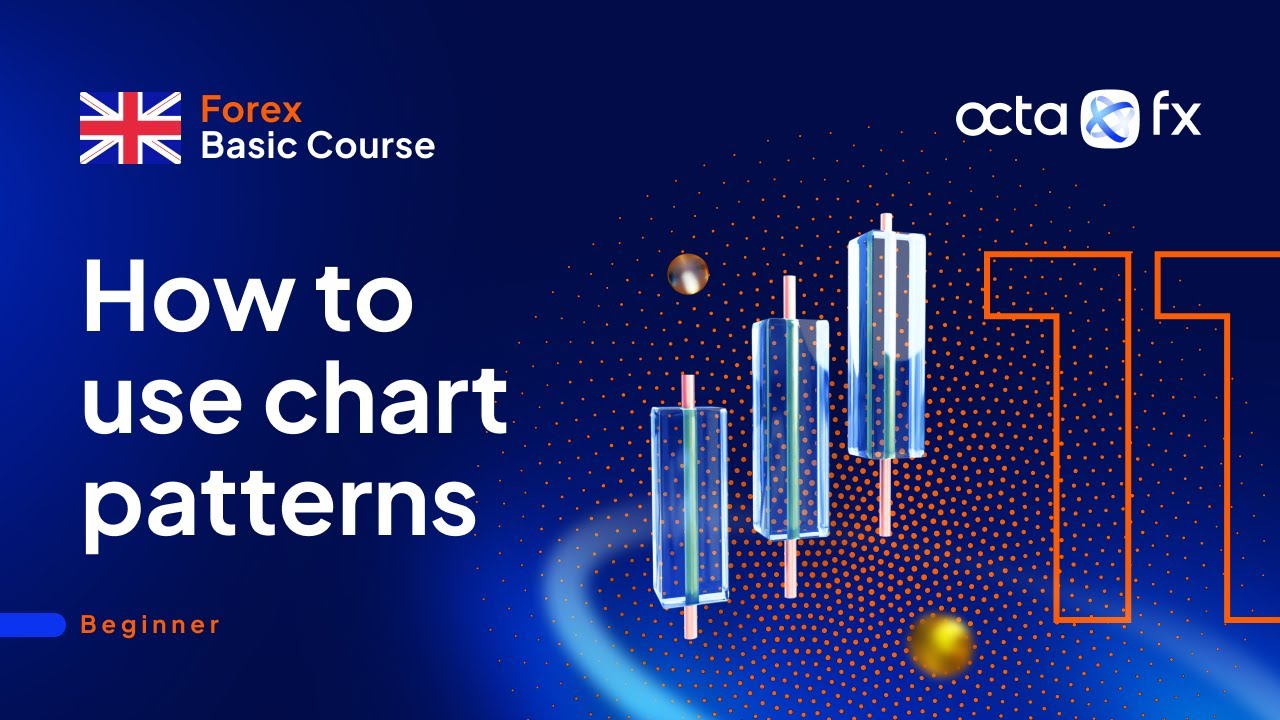 Forex
Basic Course

octa fx

How to use chart patterns

11

Beginner